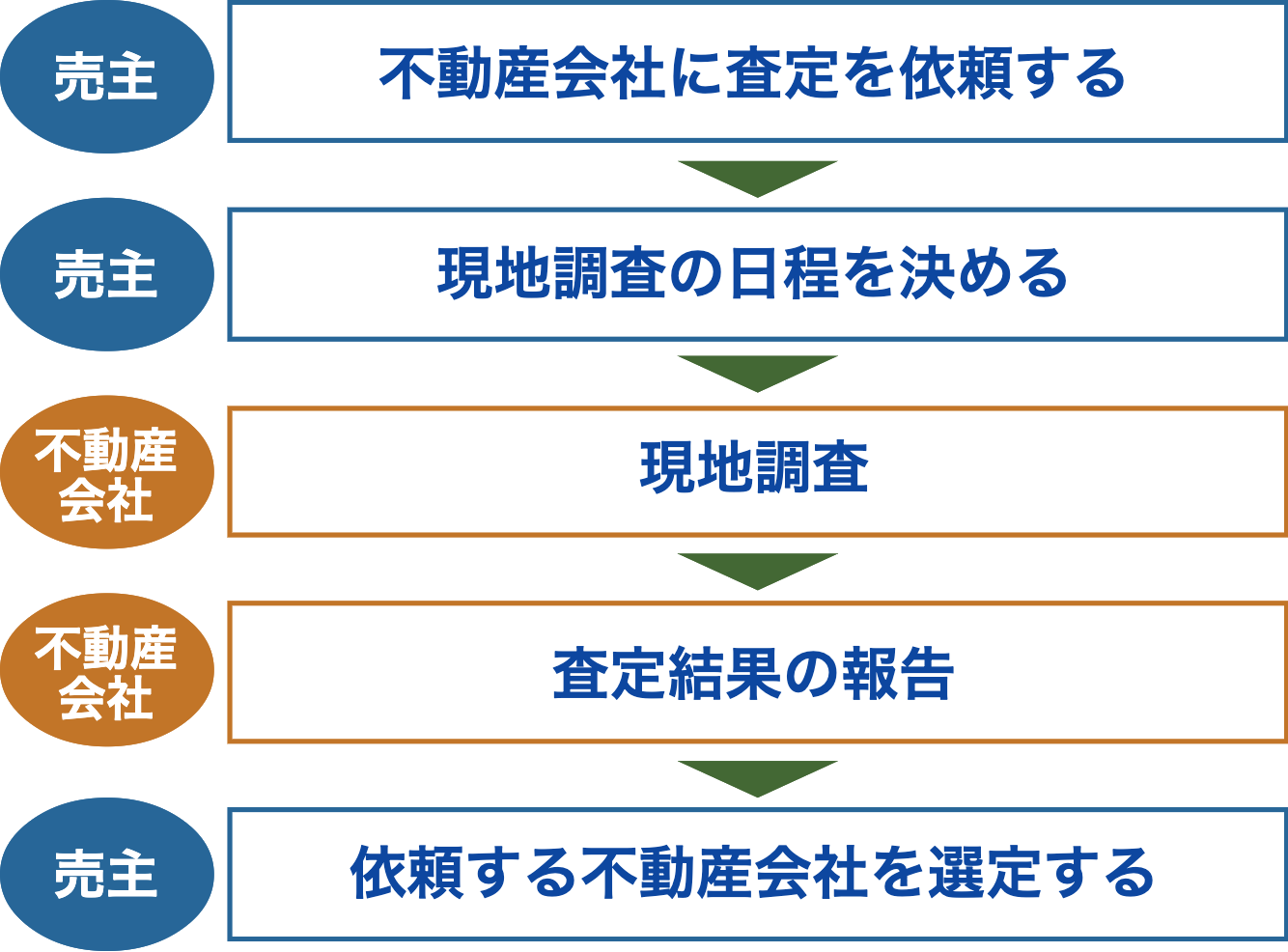 売主

不動産会社に査定を依頼する

売主

現地調査の日程を決める

不動産会社

現地調査

不動産会社

査定結果の報告

売主

依頼する不動産会社を選定する